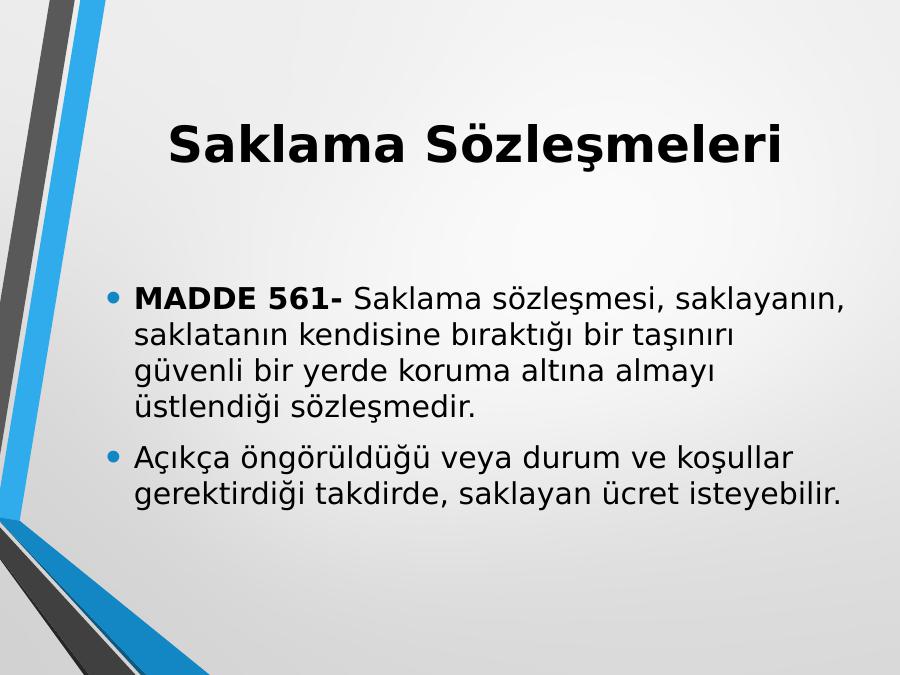 Saklama Sözleşmeleri

• MADDE 561- Saklama sözleşmesi, saklayanın, saklatanın kendisine bıraktığı bir taşınırı güvenli bir yerde koruma altına almayı üstlendiği sözleşmedir.

• Açıkça öngörüldüğü veya durum ve koşullar gerektirdiği takdirde, saklayan ücret isteyebilir.